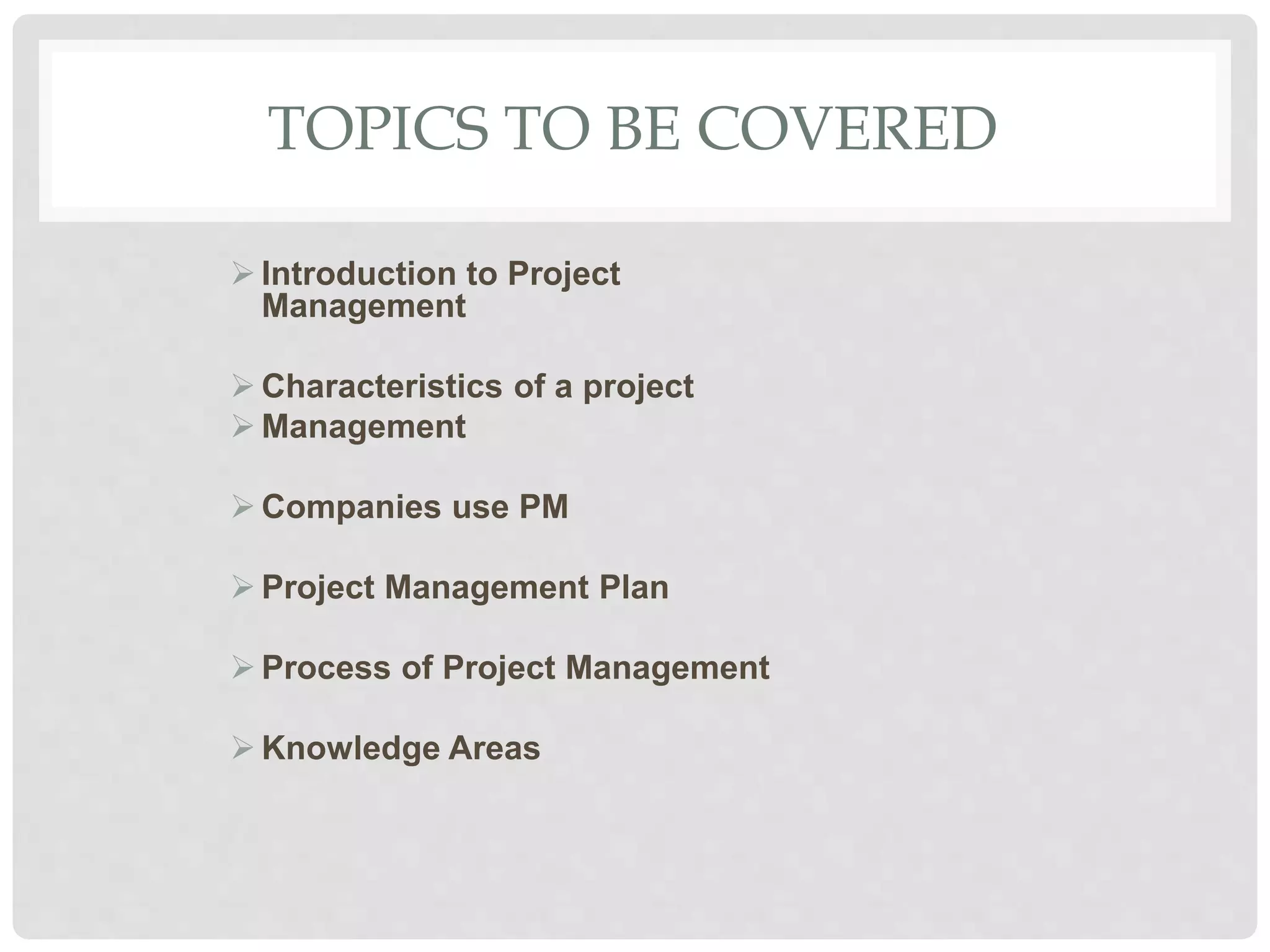 TOPICS TO BE COVERED

➢ Introduction to Project Management

➢ Characteristics of a project
➢ Management

➢ Companies use PM

➢ Project Management Plan

➢ Process of Project Management

➢ Knowledge Areas